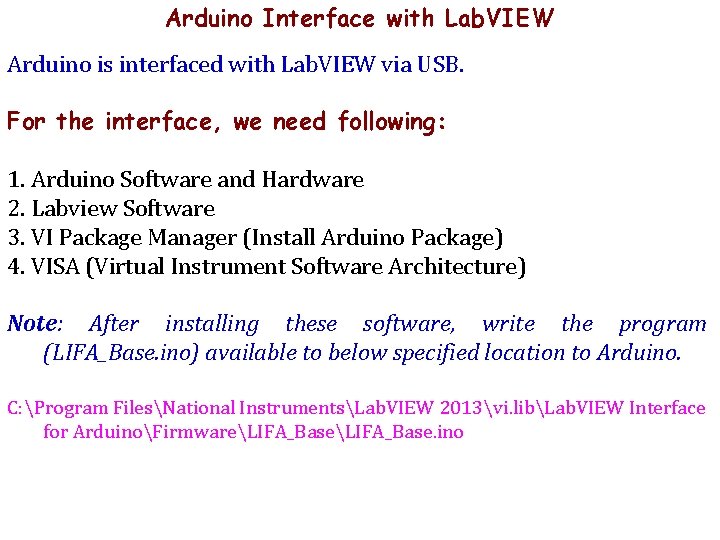 Arduino Interface with LabVIEW

Arduino is interfaced with LabVIEW via USB.

For the interface, we need following:

1. Arduino Software and Hardware
2. Labview Software
3. VI Package Manager (Install Arduino Package)
4. VISA (Virtual Instrument Software Architecture)

Note: After installing these software, write the program (LIFA_Base.ino) available to below specified location to Arduino.

C:\Program Files\National Instruments\LabVIEW 2013\vi.lib\LabVIEW Interface for Arduino\Firmware\LIFA_Base\LIFA_Base.ino